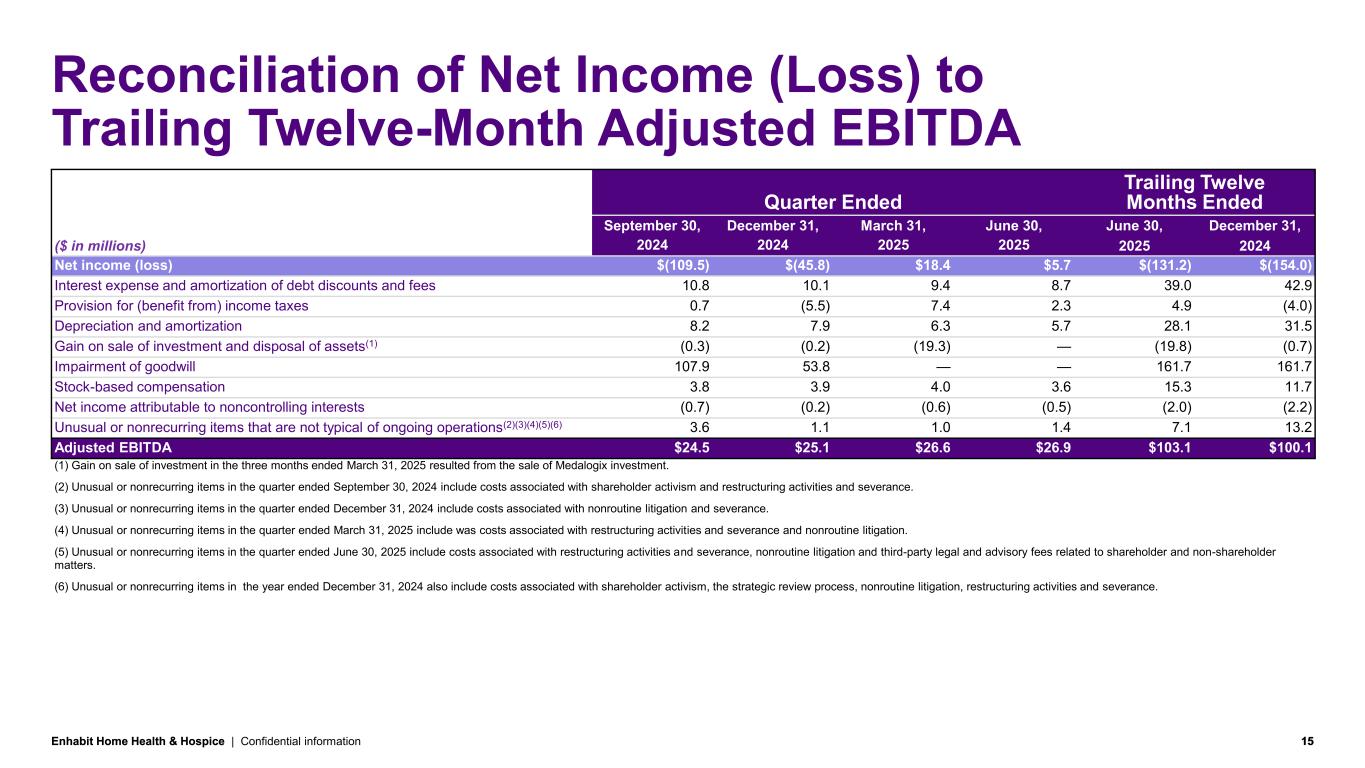 Reconciliation of Net Income (Loss) to Trailing Twelve-Month Adjusted EBITDA

| | Quarter Ended | | | | Trailing Twelve Months Ended | |
|---|---|---|---|---|---|---|
| ($ in millions) | September 30, 2024 | December 31, 2024 | March 31, 2025 | June 30, 2025 | June 30, 2025 | December 31, 2024 |
| Net income (loss) | $(109.5) | $(45.8) | $18.4 | $5.7 | $(131.2) | $(154.0) |
| Interest expense and amortization of debt discounts and fees | 10.8 | 10.1 | 9.4 | 8.7 | 39.0 | 42.9 |
| Provision for (benefit from) income taxes | 0.7 | (5.5) | 7.4 | 2.3 | 4.9 | (4.0) |
| Depreciation and amortization | 8.2 | 7.9 | 6.3 | 5.7 | 28.1 | 31.5 |
| Gain on sale of investment and disposal of assets$^{(1)}$ | (0.3) | (0.2) | (19.3) | — | (19.8) | (0.7) |
| Impairment of goodwill | 107.9 | 53.8 | — | — | 161.7 | 161.7 |
| Stock-based compensation | 3.8 | 3.9 | 4.0 | 3.6 | 15.3 | 11.7 |
| Net income attributable to noncontrolling interests | (0.7) | (0.2) | (0.6) | (0.5) | (2.0) | (2.2) |
| Unusual or nonrecurring items that are not typical of ongoing operations$^{(2)(3)(4)(5)(6)}$ | 3.6 | 1.1 | 1.0 | 1.4 | 7.1 | 13.2 |
| Adjusted EBITDA | $24.5 | $25.1 | $26.6 | $26.9 | $103.1 | $100.1 |

(1) Gain on sale of investment in the three months ended March 31, 2025 resulted from the sale of Medalogix investment.

(2) Unusual or nonrecurring items in the quarter ended September 30, 2024 include costs associated with shareholder activism and restructuring activities and severance.

(3) Unusual or nonrecurring items in the quarter ended December 31, 2024 include costs associated with nonroutine litigation and severance.

(4) Unusual or nonrecurring items in the quarter ended March 31, 2025 include was costs associated with restructuring activities and severance and nonroutine litigation.

(5) Unusual or nonrecurring items in the quarter ended June 30, 2025 include costs associated with restructuring activities and severance, nonroutine litigation and third-party legal and advisory fees related to shareholder and non-shareholder matters.

(6) Unusual or nonrecurring items in the year ended December 31, 2024 also include costs associated with shareholder activism, the strategic review process, nonroutine litigation, restructuring activities and severance.

Enhabit Home Health & Hospice | Confidential information 15